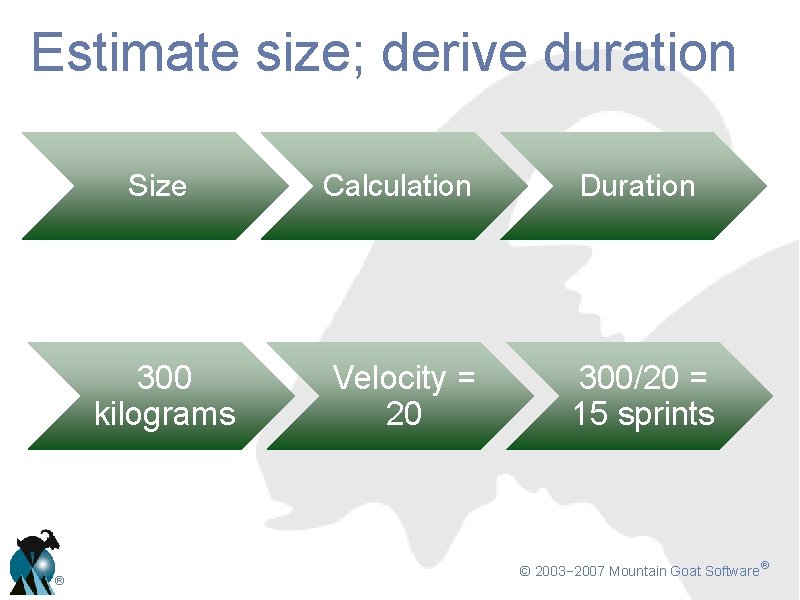 Estimate size; derive duration

Size

Calculation

Duration

300 kilograms

Velocity = 20

300/20 = 15 sprints

®

© 2003–2007 Mountain Goat Software®